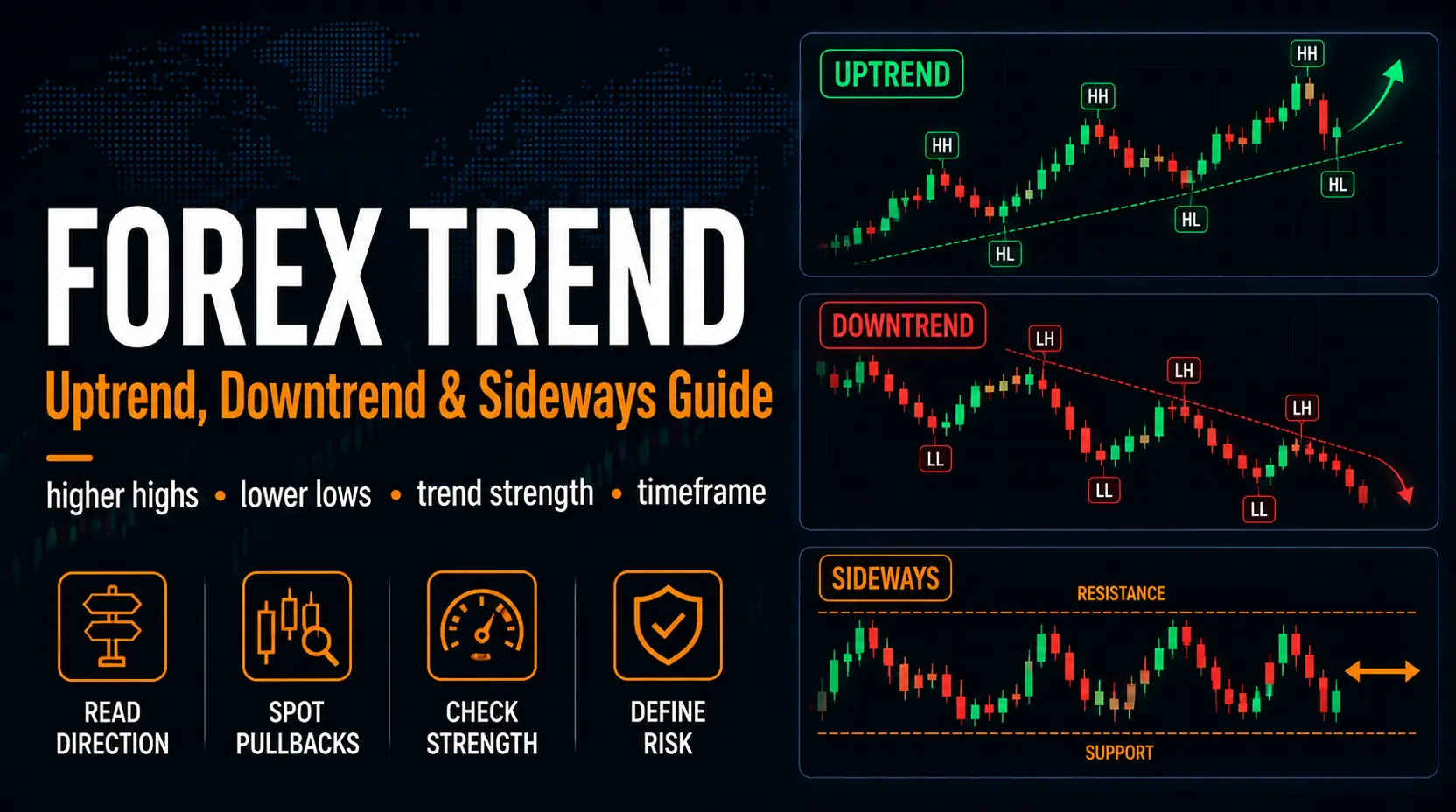 FOREX TREND

Uptrend, Downtrend & Sideways Guide

higher highs • lower lows • trend strength • timeframe

READ DIRECTION

SPOT PULLBACKS

CHECK STRENGTH

DEFINE RISK

UPTREND

HH

HH

HH

HL

HL

HL

DOWNTREND

LH

LH

LH

LL

LL

LL

SIDEWAYS

RESISTANCE

SUPPORT